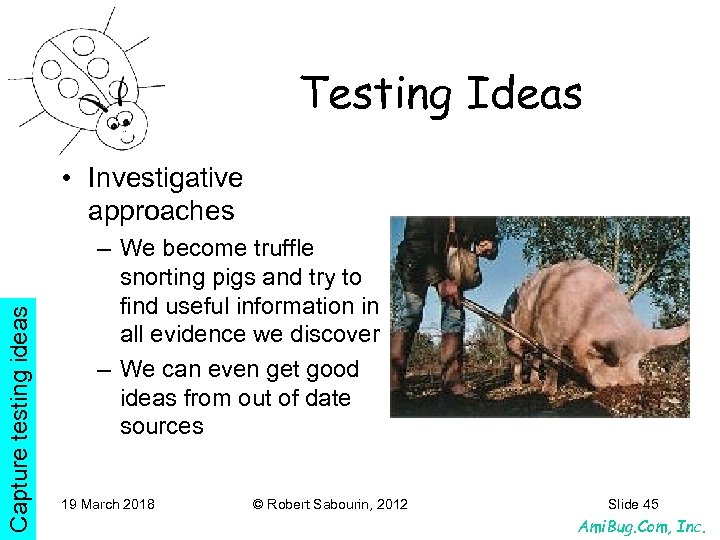 Testing Ideas

• Investigative approaches

– We become truffle snorting pigs and try to find useful information in all evidence we discover

– We can even get good ideas from out of date sources

Capture testing ideas

19 March 2018

© Robert Sabourin, 2012

Slide 45

AmiBug.Com, Inc.